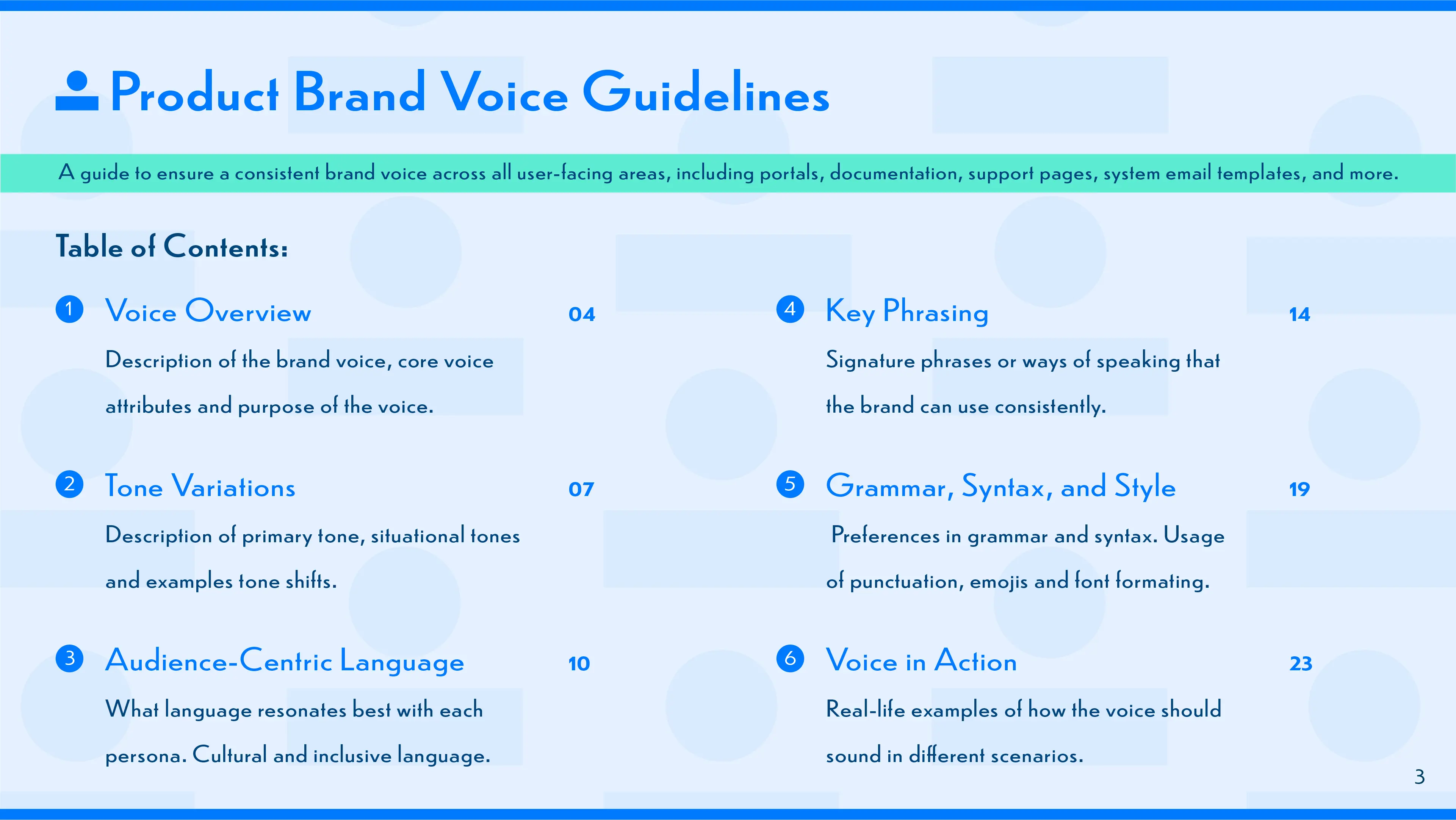 Product Brand Voice Guidelines

A guide to ensure a consistent brand voice across all user-facing areas, including portals, documentation, support pages, system email templates, and more.

Table of Contents:

1 Voice Overview 04

Description of the brand voice, core voice attributes and purpose of the voice.

2 Tone Variations 07

Description of primary tone, situational tones and examples tone shifts.

3 Audience-Centric Language 10

What language resonates best with each persona. Cultural and inclusive language.

4 Key Phrasing 14

Signature phrases or ways of speaking that the brand can use consistently.

5 Grammar, Syntax, and Style 19

Preferences in grammar and syntax. Usage of punctuation, emojis and font formating.

6 Voice in Action 23

Real-life examples of how the voice should sound in different scenarios.

3